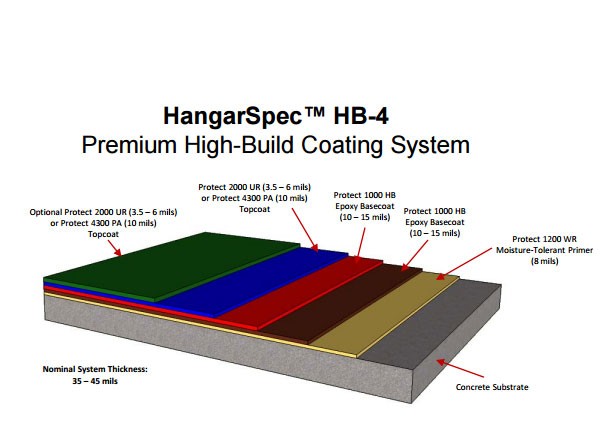 HangarSpec™ HB-4
Premium High-Build Coating System

Optional Protect 2000 UR (3.5 – 6 mils) or Protect 4300 PA (10 mils) Topcoat

Protect 2000 UR (3.5 – 6 mils) or Protect 4300 PA (10 mils) Topcoat

Protect 1000 HB Epoxy Basecoat (10 – 15 mils)

Protect 1000 HB Epoxy Basecoat (10 – 15 mils)

Protect 1200 WR Moisture-Tolerant Primer (8 mils)

Nominal System Thickness: 35 – 45 mils

Concrete Substrate